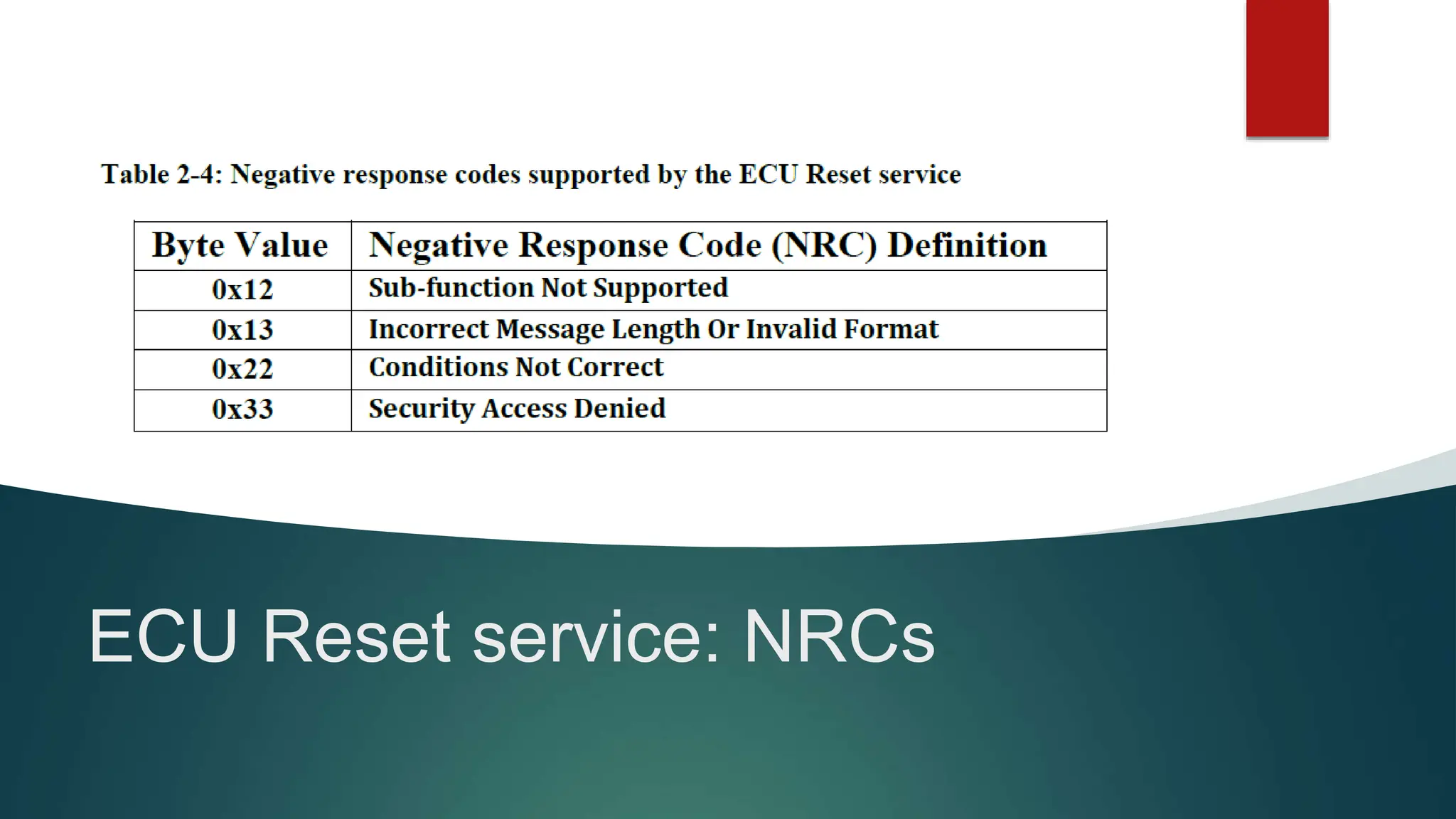 Table 2-4: Negative response codes supported by the ECU Reset service

| Byte Value | Negative Response Code (NRC) Definition |
|---|---|
| 0x12 | Sub-function Not Supported |
| 0x13 | Incorrect Message Length Or Invalid Format |
| 0x22 | Conditions Not Correct |
| 0x33 | Security Access Denied |

ECU Reset service: NRCs